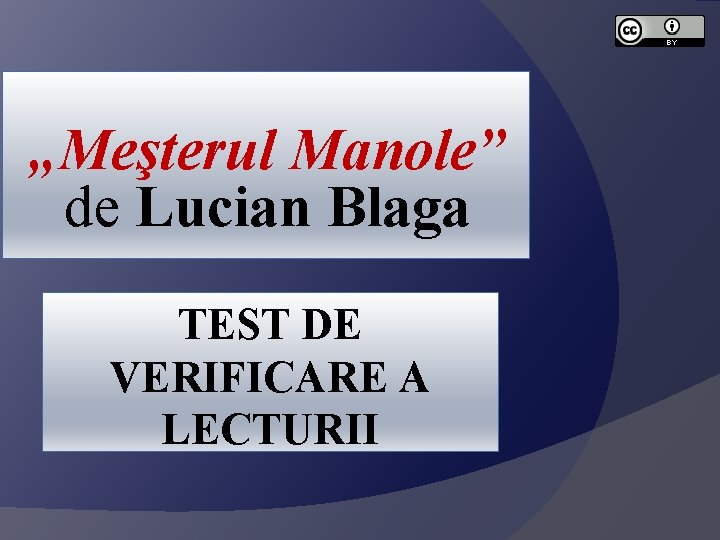 cc BY

„Meşterul Manole”
de Lucian Blaga

TEST DE VERIFICARE A LECTURII